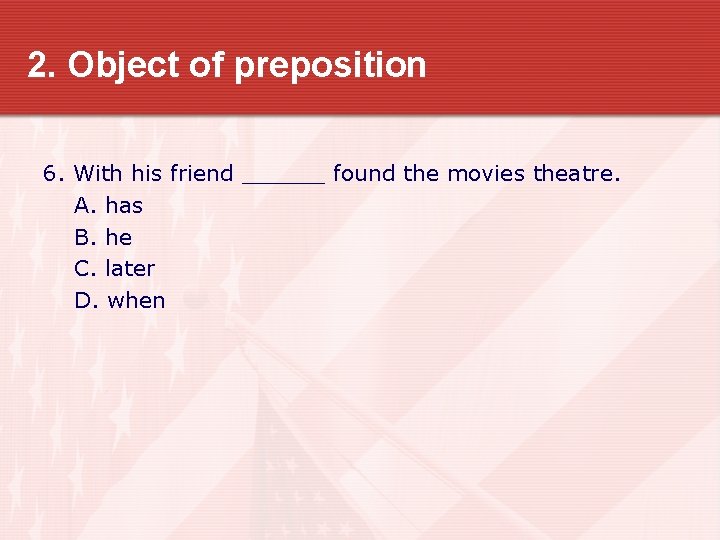 2. Object of preposition

6. With his friend ______ found the movies theatre.
A. has
B. he
C. later
D. when